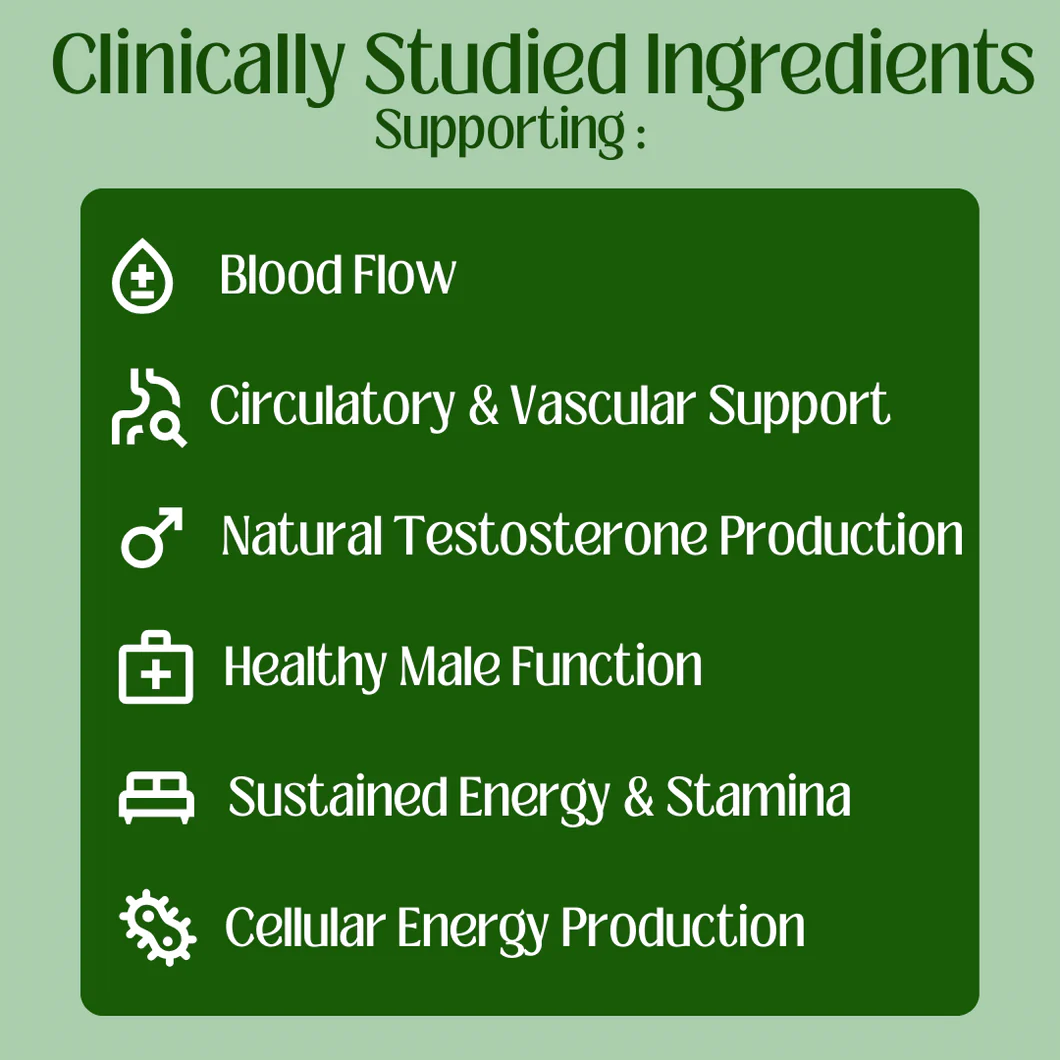 Clinically Studied Ingredients
Supporting :

Blood Flow

Circulatory & Vascular Support

Natural Testosterone Production

Healthy Male Function

Sustained Energy & Stamina

Cellular Energy Production